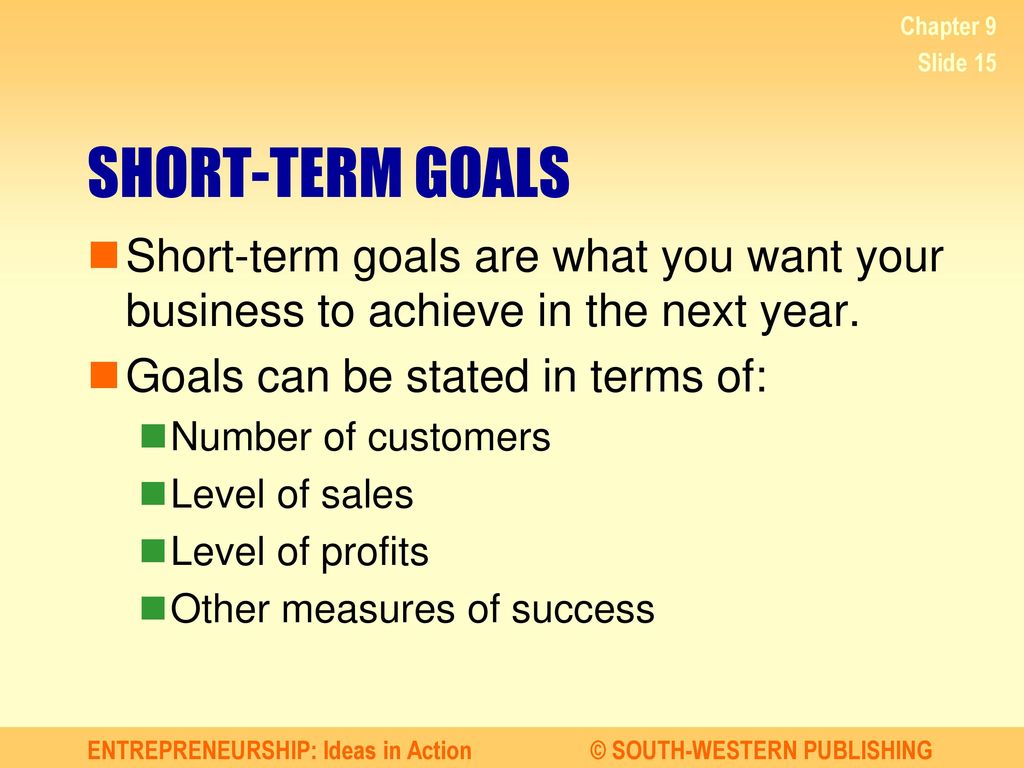 Chapter 9
Slide 15

SHORT-TERM GOALS

Short-term goals are what you want your business to achieve in the next year.

Goals can be stated in terms of:

Number of customers

Level of sales

Level of profits

Other measures of success

ENTREPRENEURSHIP: Ideas in Action © SOUTH-WESTERN PUBLISHING